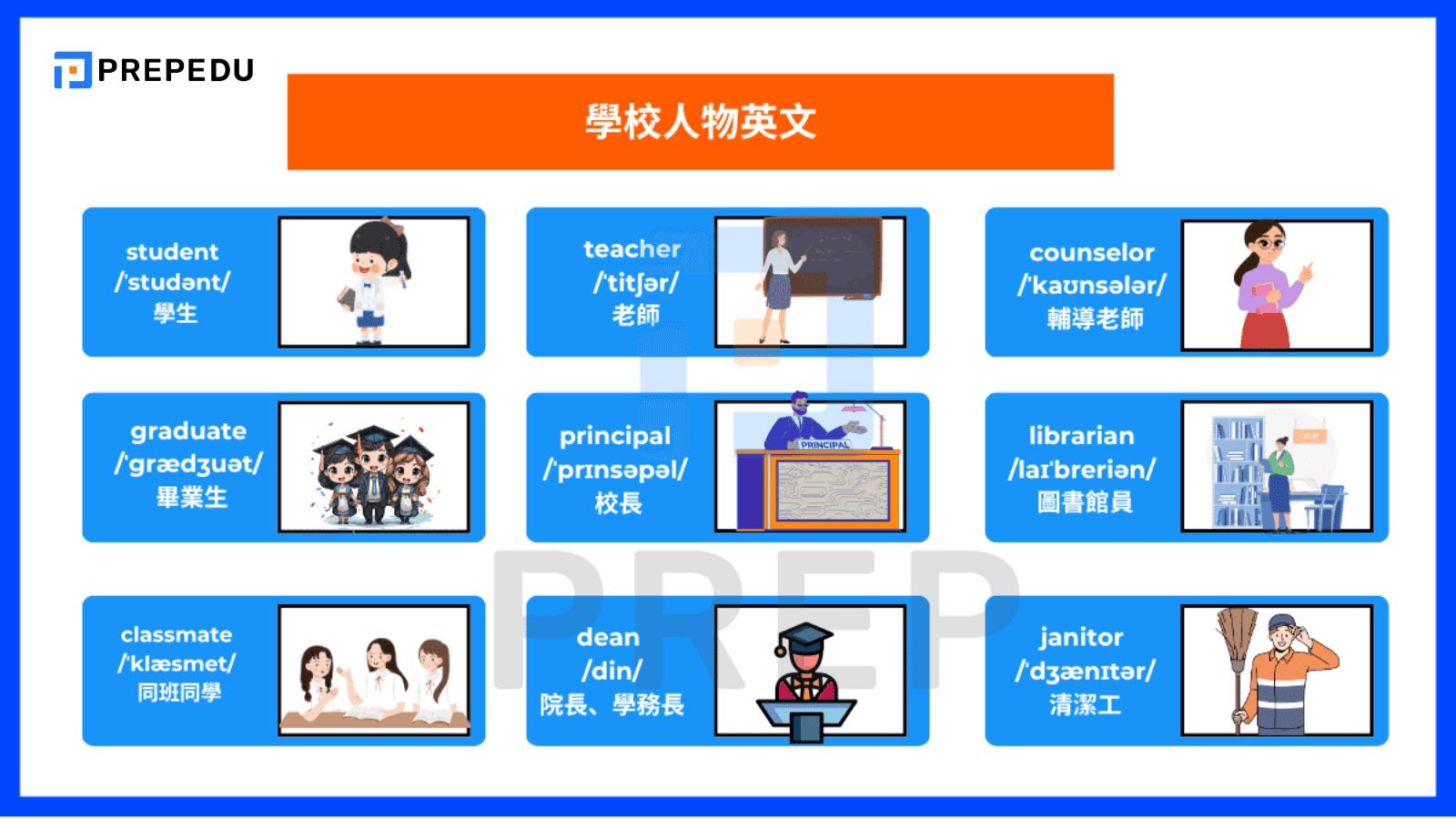 PREPEDU

學校人物英文

student
/ˈstudənt/
學生

teacher
/ˈtitʃər/
老師

counselor
/ˈkaʊnsələr/
輔導老師

graduate
/ˈɡrædʒuət/
畢業生

principal
/ˈprɪnsəpəl/
校長

PRINCIPAL

librarian
/laɪˈbreriən/
圖書館員

classmate
/ˈklæsmet/
同班同學

dean
/din/
院長、學務長

janitor
/ˈdʒænɪtər/
清潔工

PREP